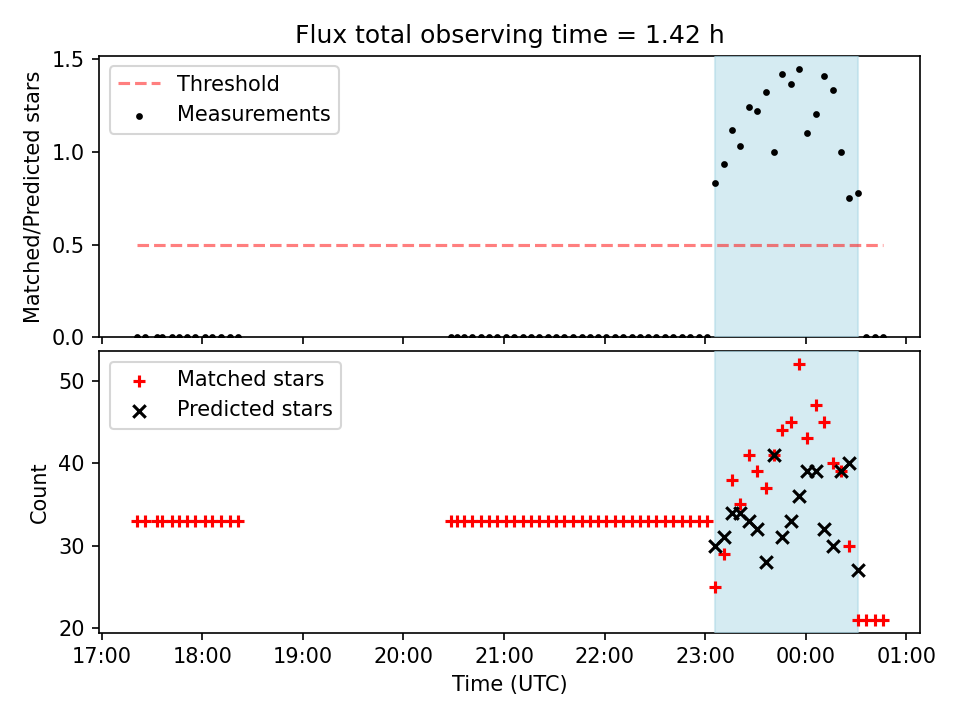 Flux total observing time = 1.42 h

Threshold
Measurements

Matched/Predicted stars

1.5
1.0
0.5
0.0

Matched stars
Predicted stars

Count

50
40
30
20

17:00 18:00 19:00 20:00 21:00 22:00 23:00 00:00 01:00

Time (UTC)